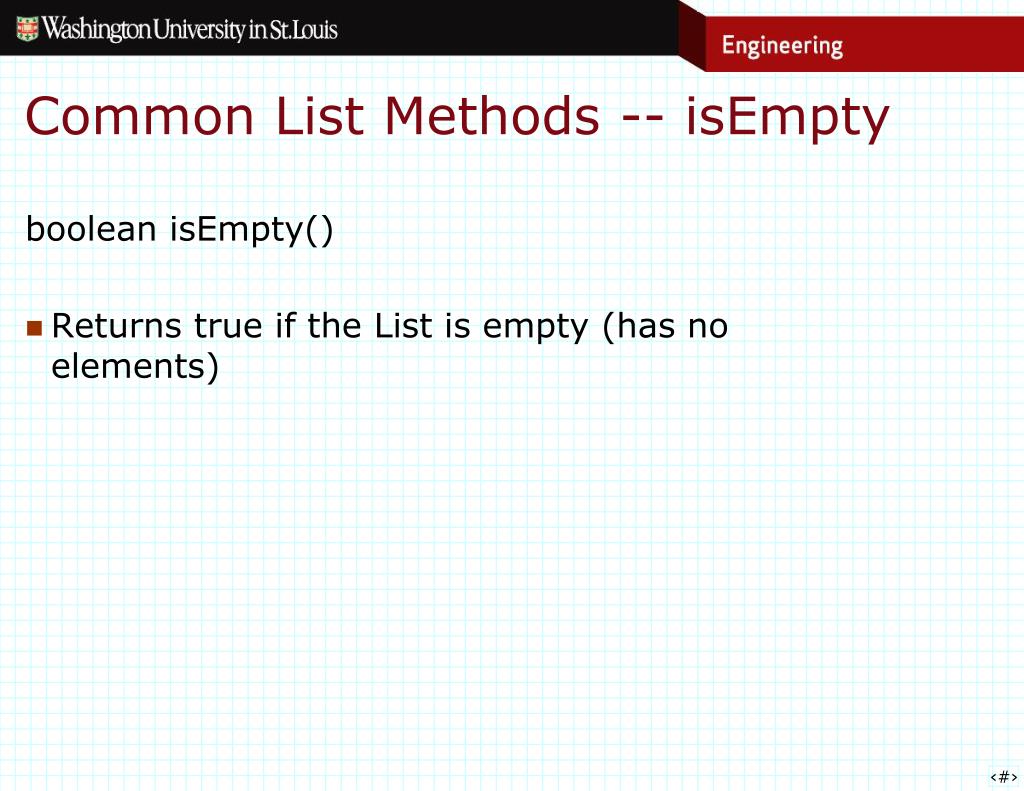 Washington University in St. Louis

Engineering

Common List Methods -- isEmpty

boolean isEmpty()

Returns true if the List is empty (has no elements)

‹#›